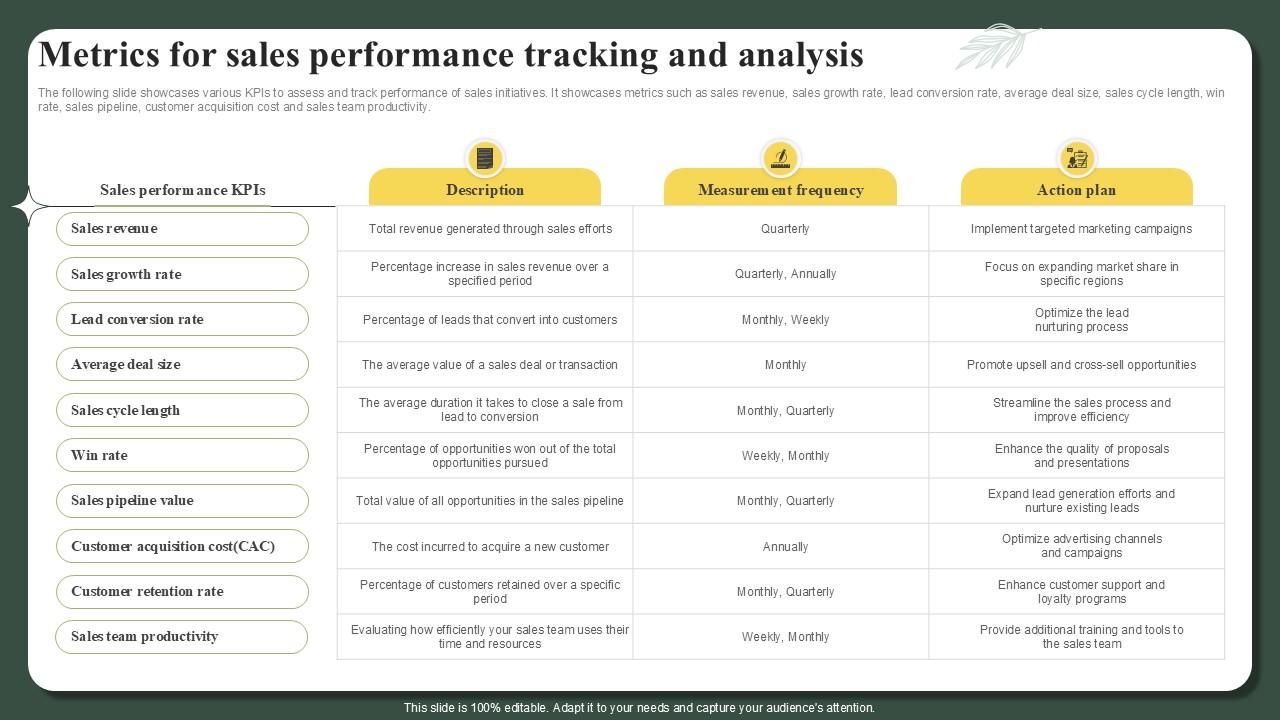 Metrics for sales performance tracking and analysis

The following slide showcases various KPIs to assess and track performance of sales initiatives. It showcases metrics such as sales revenue, sales growth rate, lead conversion rate, average deal size, sales cycle length, win rate, sales pipeline, customer acquisition cost and sales team productivity.

| Sales performance KPIs | Description | Measurement frequency | Action plan |
|---|---|---|---|
| Sales revenue | Total revenue generated through sales efforts | Quarterly | Implement targeted marketing campaigns |
| Sales growth rate | Percentage increase in sales revenue over a specified period | Quarterly, Annually | Focus on expanding market share in specific regions |
| Lead conversion rate | Percentage of leads that convert into customers | Monthly, Weekly | Optimize the lead nurturing process |
| Average deal size | The average value of a sales deal or transaction | Monthly | Promote upsell and cross-sell opportunities |
| Sales cycle length | The average duration it takes to close a sale from lead to conversion | Monthly, Quarterly | Streamline the sales process and improve efficiency |
| Win rate | Percentage of opportunities won out of the total opportunities pursued | Weekly, Monthly | Enhance the quality of proposals and presentations |
| Sales pipeline value | Total value of all opportunities in the sales pipeline | Monthly, Quarterly | Expand lead generation efforts and nurture existing leads |
| Customer acquisition cost(CAC) | The cost incurred to acquire a new customer | Annually | Optimize advertising channels and campaigns |
| Customer retention rate | Percentage of customers retained over a specific period | Monthly, Quarterly | Enhance customer support and loyalty programs |
| Sales team productivity | Evaluating how efficiently your sales team uses their time and resources | Weekly, Monthly | Provide additional training and tools to the sales team |

This slide is 100% editable. Adapt it to your needs and capture your audience's attention.